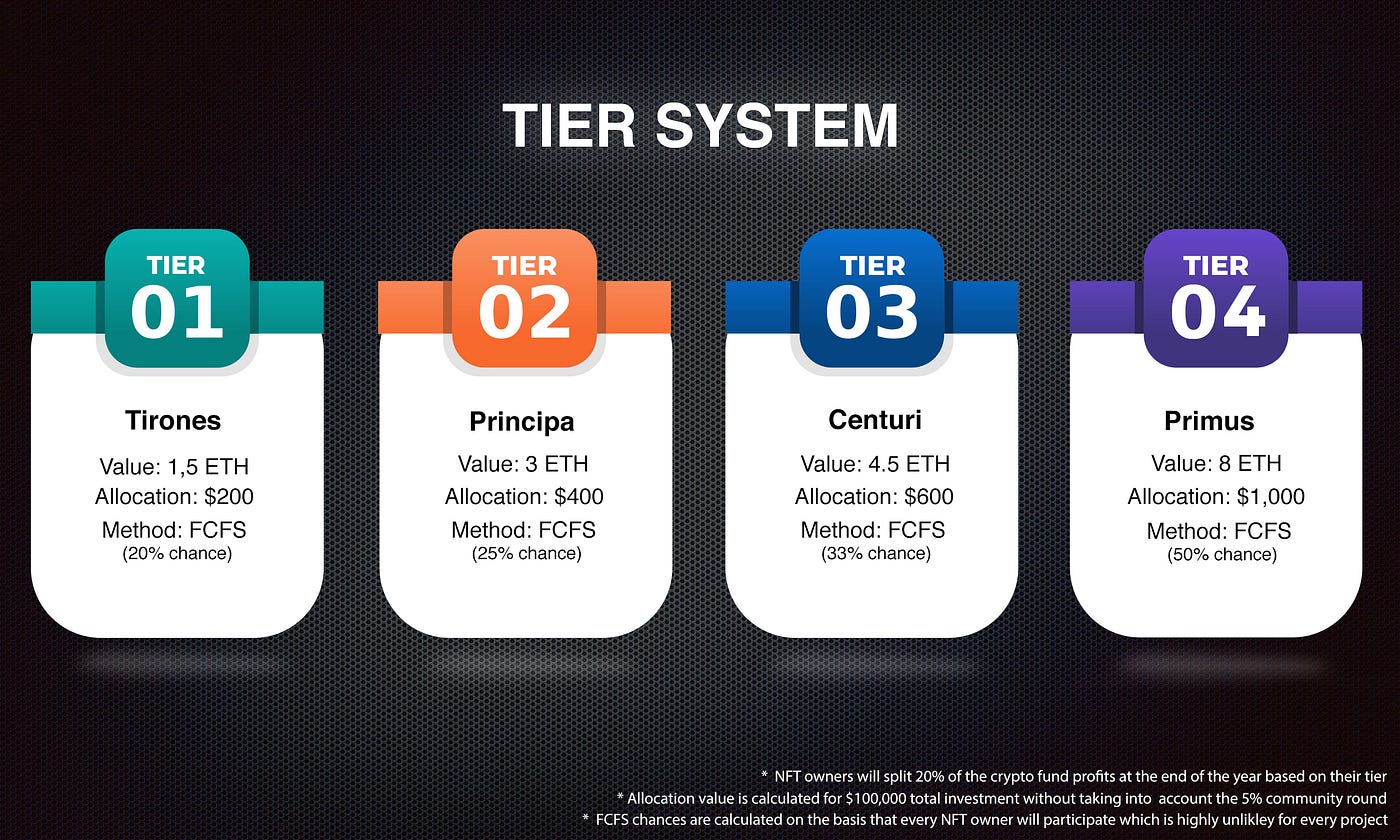 TIER SYSTEM

TIER
01

Tirones

Value: 1,5 ETH
Allocation: $200
Method: FCFS
(20% chance)

TIER
02

Principa

Value: 3 ETH
Allocation: $400
Method: FCFS
(25% chance)

TIER
03

Centuri

Value: 4.5 ETH
Allocation: $600
Method: FCFS
(33% chance)

TIER
04

Primus

Value: 8 ETH
Allocation: $1,000
Method: FCFS
(50% chance)

* NFT owners will split 20% of the crypto fund profits at the end of the year based on their tier
* Allocation value is calculated for $100,000 total investment without taking into account the 5% community round
* FCFS chances are calculated on the basis that every NFT owner will participate which is highly unlikley for every project